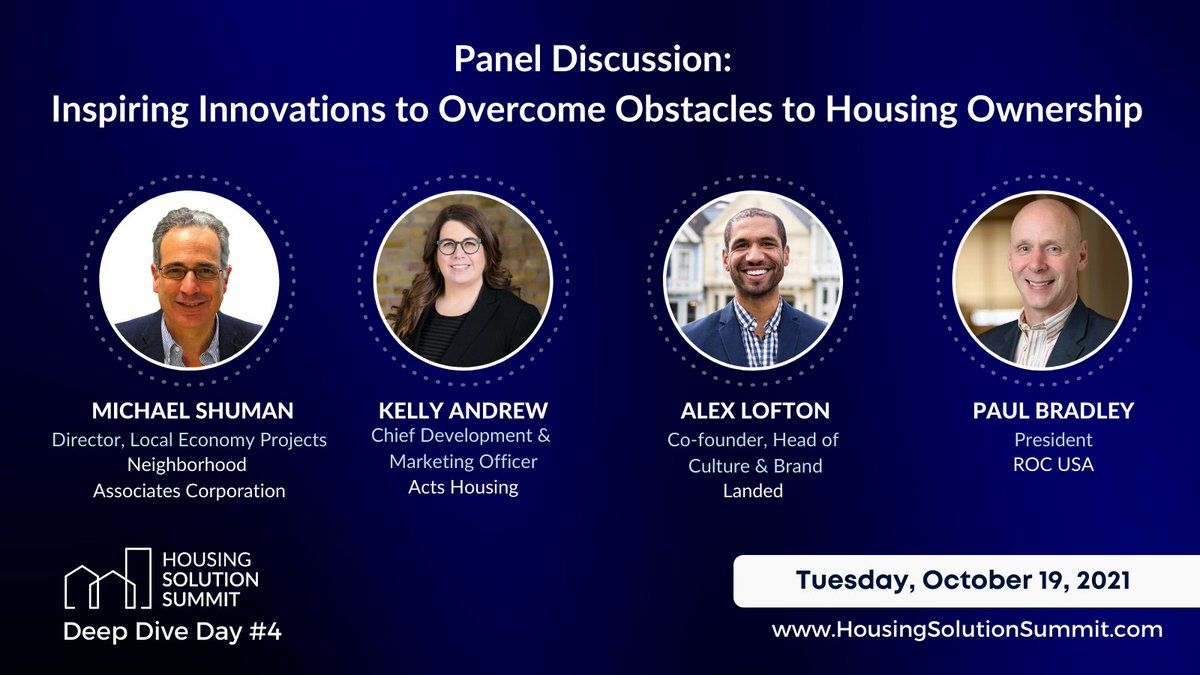 Panel Discussion:
Inspiring Innovations to Overcome Obstacles to Housing Ownership

MICHAEL SHUMAN
Director, Local Economy Projects
Neighborhood Associates Corporation

KELLY ANDREW
Chief Development & Marketing Officer
Acts Housing

ALEX LOFTON
Co-founder, Head of Culture & Brand
Landed

PAUL BRADLEY
President
ROC USA

HOUSING SOLUTION SUMMIT
Deep Dive Day #4

Tuesday, October 19, 2021
www.HousingSolutionSummit.com